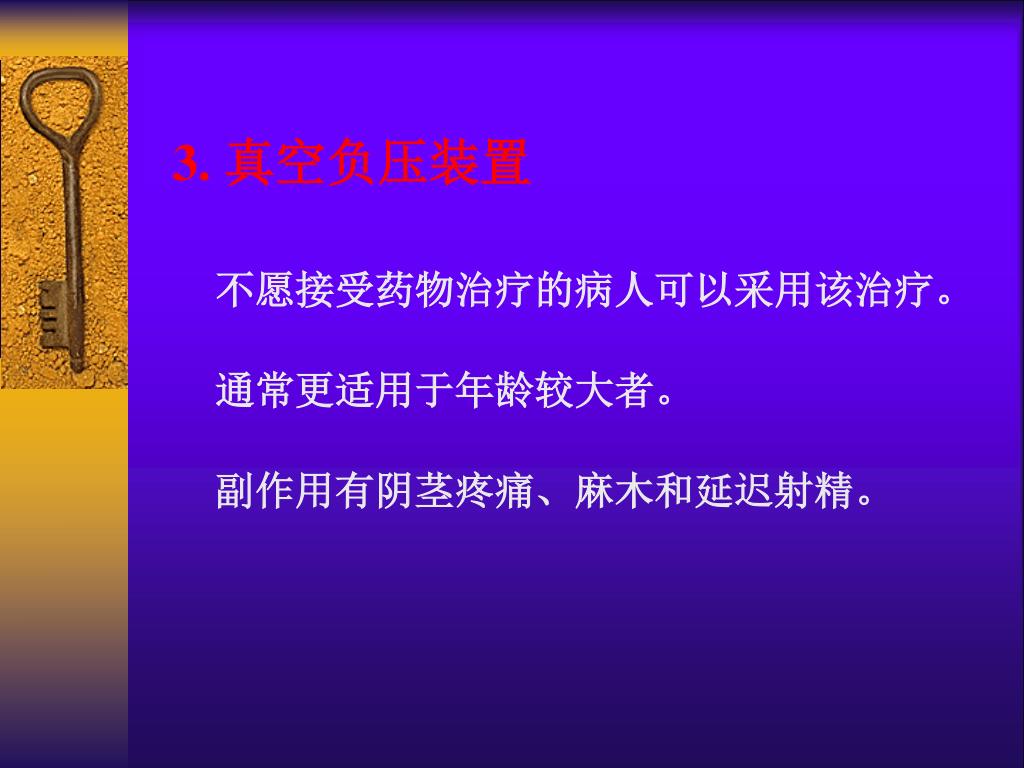 3. 真空负压装置

不愿接受药物治疗的病人可以采用该治疗。

通常更适用于年龄较大者。

副作用有阴茎疼痛、麻木和延迟射精。